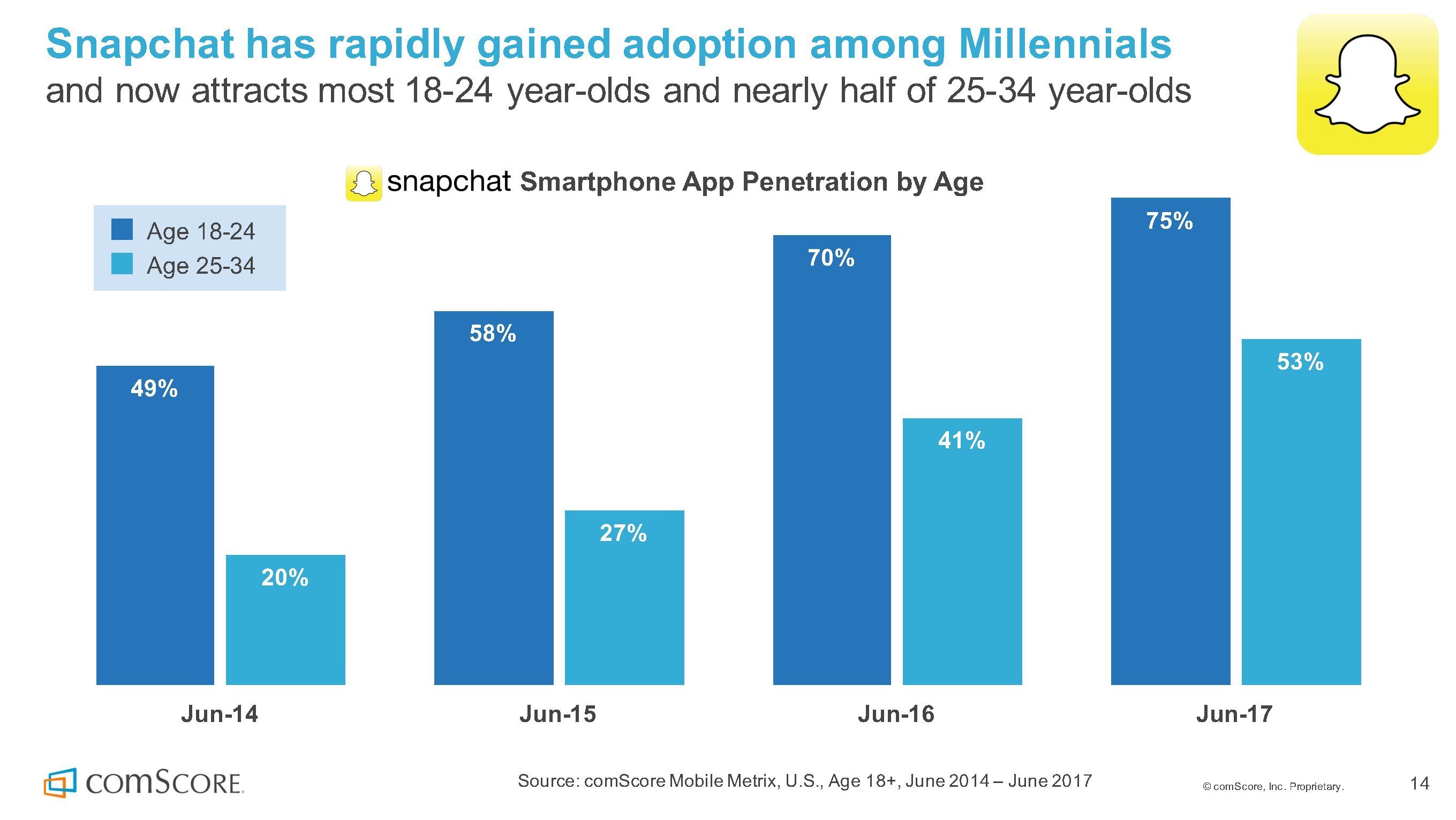 Snapchat has rapidly gained adoption among Millennials
and now attracts most 18-24 year-olds and nearly half of 25-34 year-olds

snapchat Smartphone App Penetration by Age

Age 18-24
Age 25-34

49%
20%
58%
27%
70%
41%
75%
53%

Jun-14
Jun-15
Jun-16
Jun-17

comScore.

Source: comScore Mobile Metrix, U.S., Age 18+, June 2014 – June 2017

© comScore, Inc. Proprietary.

14